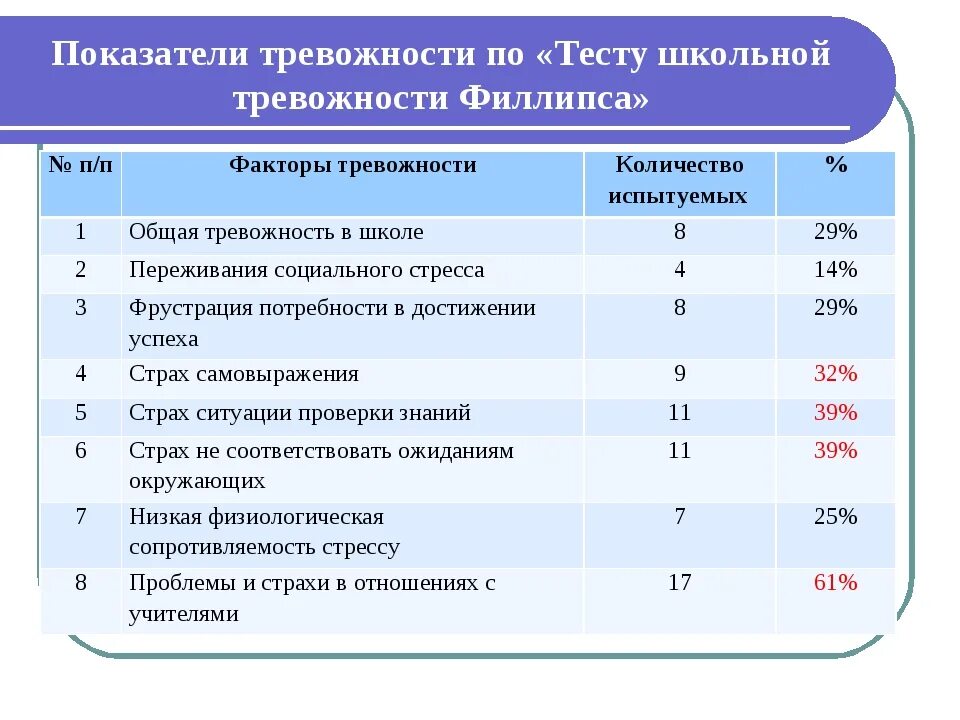 Показатели тревожности по «Тесту школьной тревожности Филлипса»

| № п/п | Факторы тревожности | Количество испытуемых | % |
|---|---|---|---|
| 1 | Общая тревожность в школе | 8 | 29% |
| 2 | Переживания социального стресса | 4 | 14% |
| 3 | Фрустрация потребности в достижении успеха | 8 | 29% |
| 4 | Страх самовыражения | 9 | 32% |
| 5 | Страх ситуации проверки знаний | 11 | 39% |
| 6 | Страх не соответствовать ожиданиям окружающих | 11 | 39% |
| 7 | Низкая физиологическая сопротивляемость стрессу | 7 | 25% |
| 8 | Проблемы и страхи в отношениях с учителями | 17 | 61% |